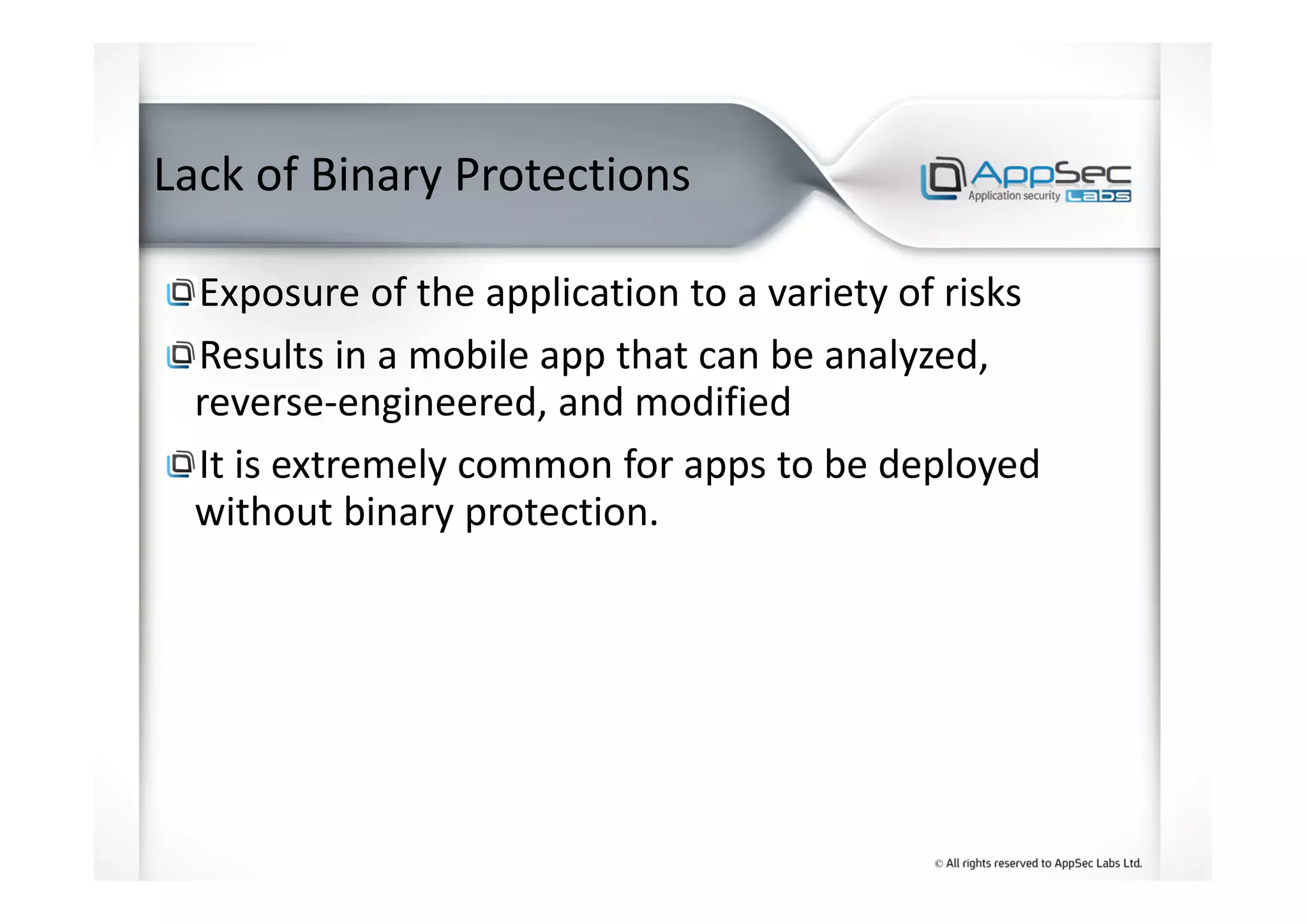 Lack of Binary Protections

AppSec
Application security Labs

Exposure of the application to a variety of risks

Results in a mobile app that can be analyzed, reverse-engineered, and modified

It is extremely common for apps to be deployed without binary protection.

© All rights reserved to AppSec Labs Ltd.